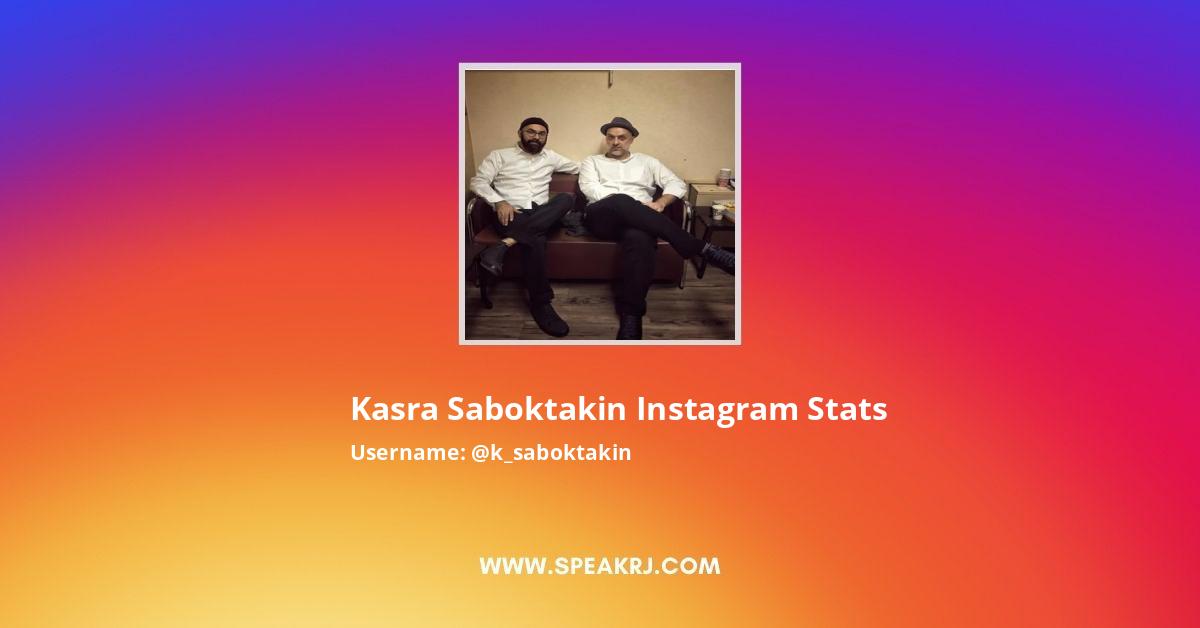 Kasra Saboktakin Instagram Stats

Username: @k_saboktakin

WWW.SPEAKRJ.COM